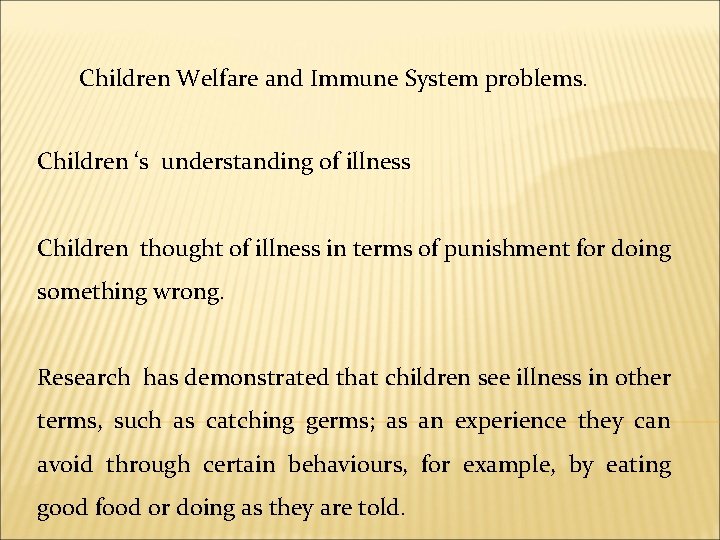 Children Welfare and Immune System problems.

Children ‘s understanding of illness

Children thought of illness in terms of punishment for doing something wrong.

Research has demonstrated that children see illness in other terms, such as catching germs; as an experience they can avoid through certain behaviours, for example, by eating good food or doing as they are told.